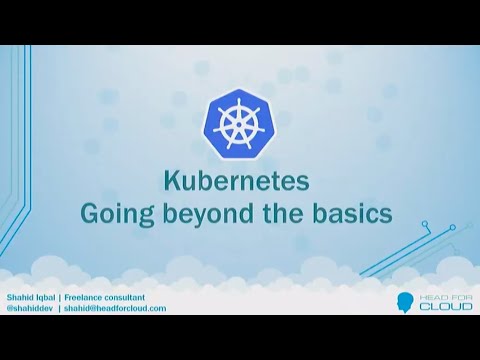 Kubernetes
Going beyond the basics

Shahid Iqbal | Freelance consultant
@shahiddev | shahid@headforcloud.com

HEAD FOR CLOUD